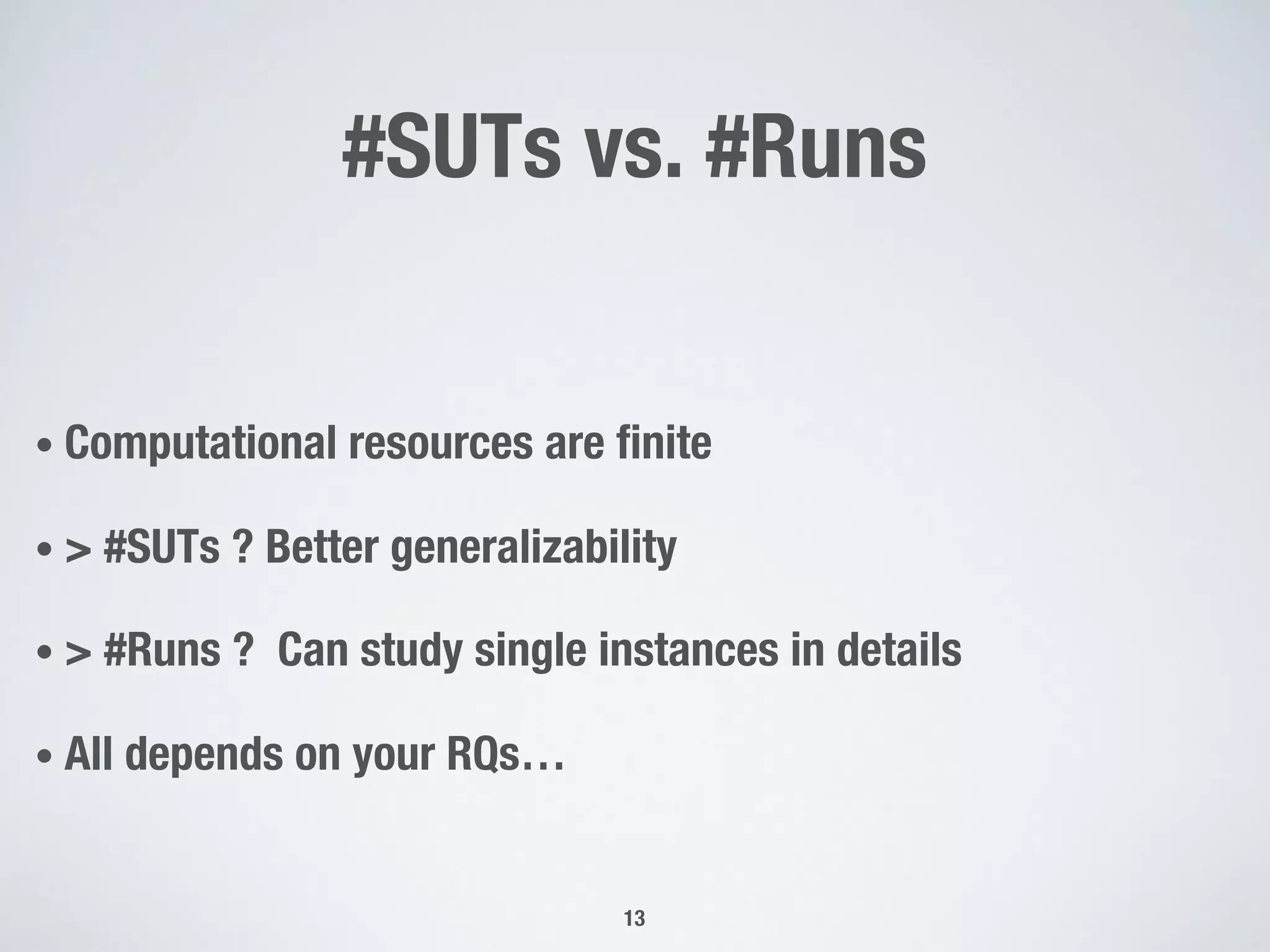 #SUTs vs. #Runs

• Computational resources are finite

• > #SUTs ? Better generalizability

• > #Runs ? Can study single instances in details

• All depends on your RQs…

13